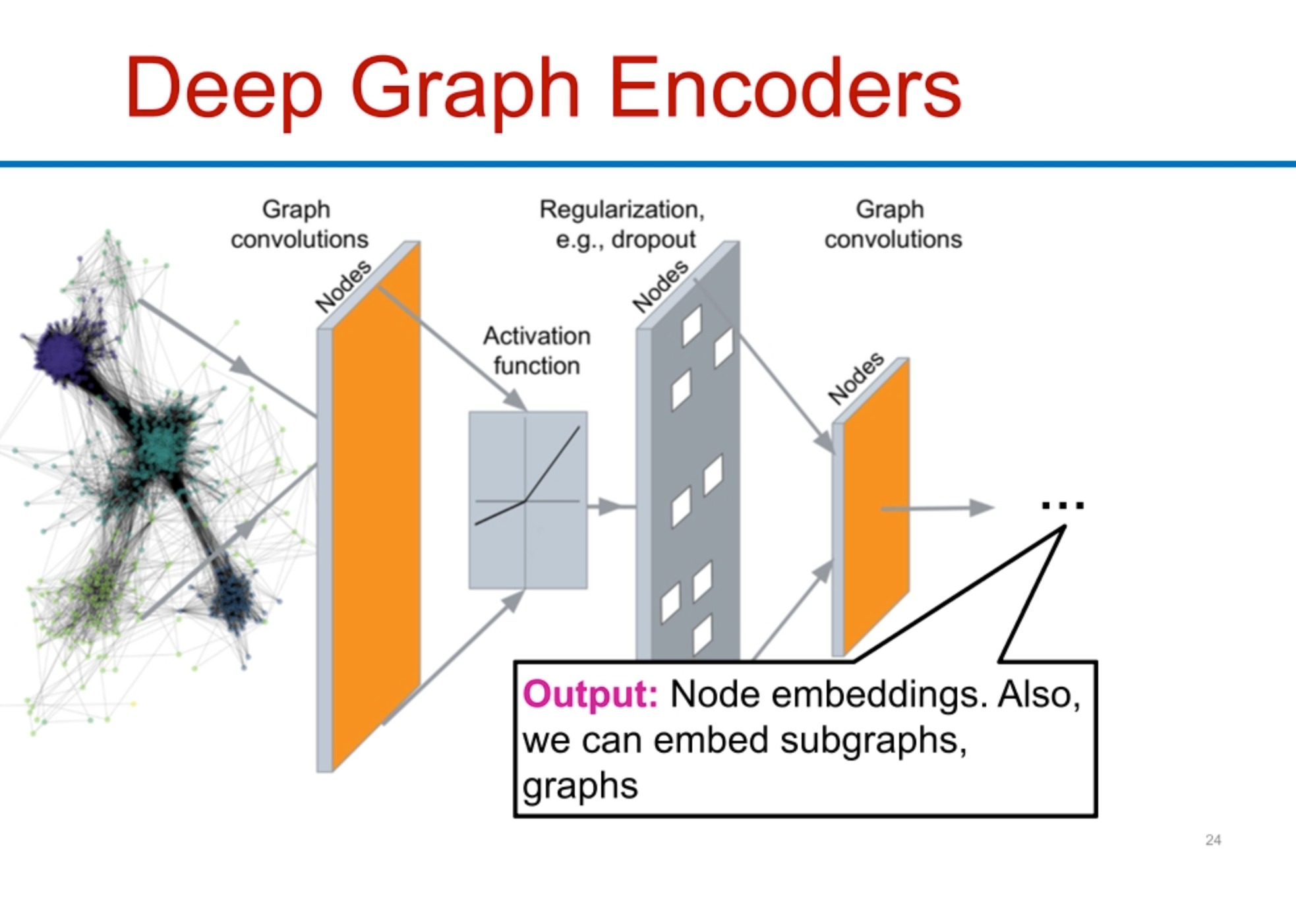 Deep Graph Encoders

Graph convolutions

Nodes

Activation function

Regularization, e.g., dropout

Nodes

Graph convolutions

Nodes

...

Output: Node embeddings. Also, we can embed subgraphs, graphs

24